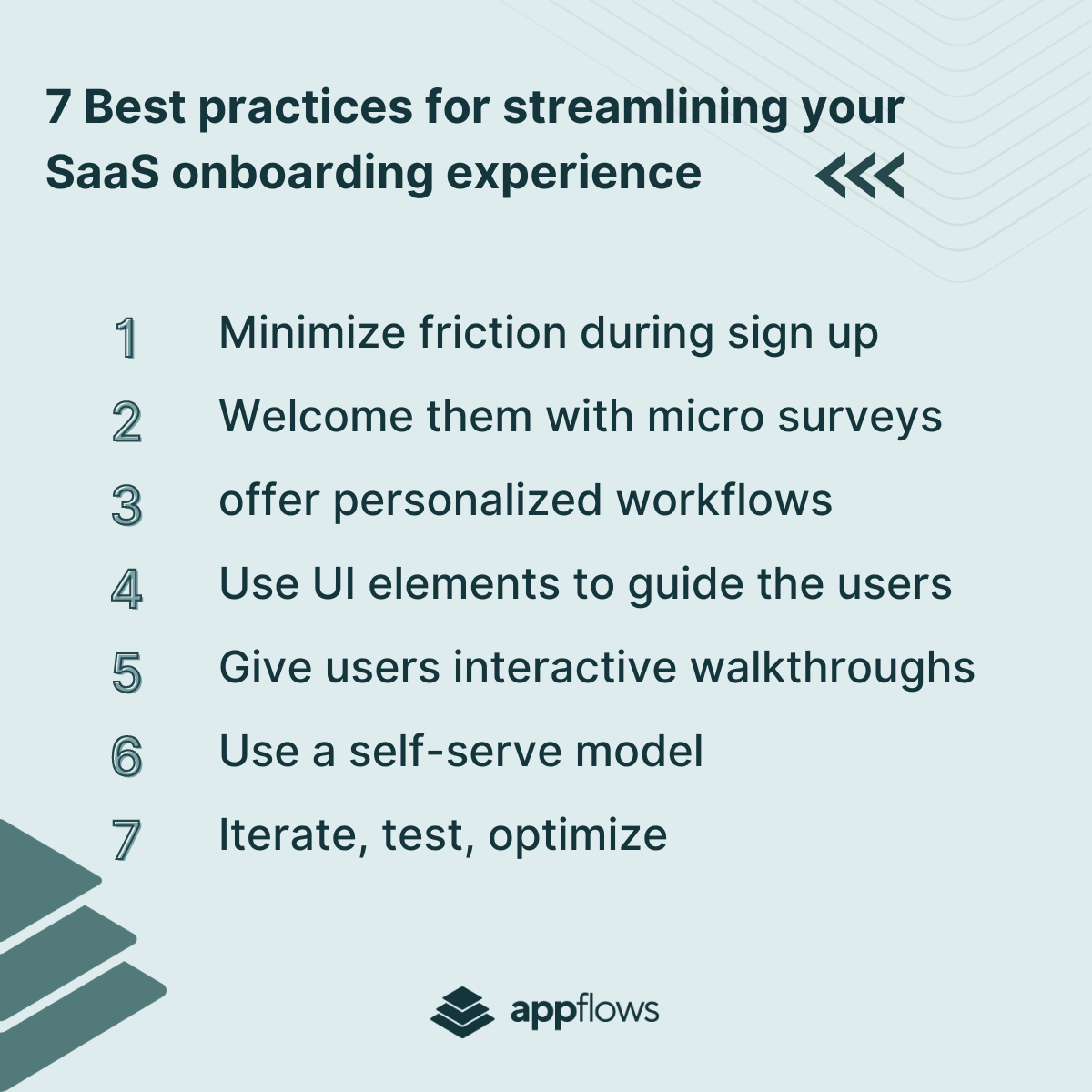 7 Best practices for streamlining your SaaS onboarding experience

1 Minimize friction during sign up
2 Welcome them with micro surveys
3 offer personalized workflows
4 Use UI elements to guide the users
5 Give users interactive walkthroughs
6 Use a self-serve model
7 Iterate, test, optimize

appflows